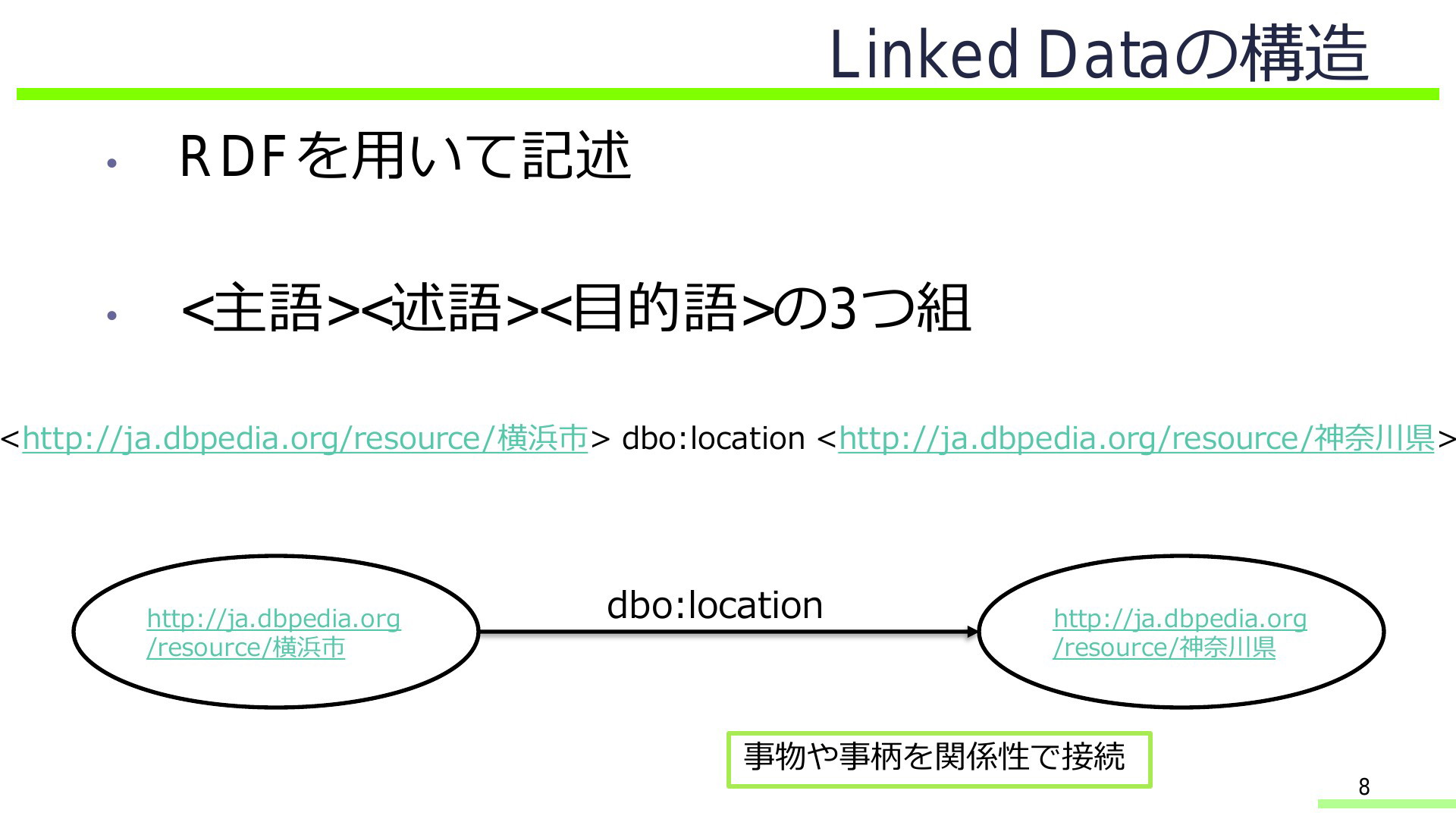 Linked Dataの構造

• RDFを用いて記述

• <主語><述語><目的語>の3つ組

<http://ja.dbpedia.org/resource/横浜市> dbo:location <http://ja.dbpedia.org/resource/神奈川県>

http://ja.dbpedia.org/resource/横浜市

dbo:location

http://ja.dbpedia.org/resource/神奈川県

事物や事柄を関係性で接続

8